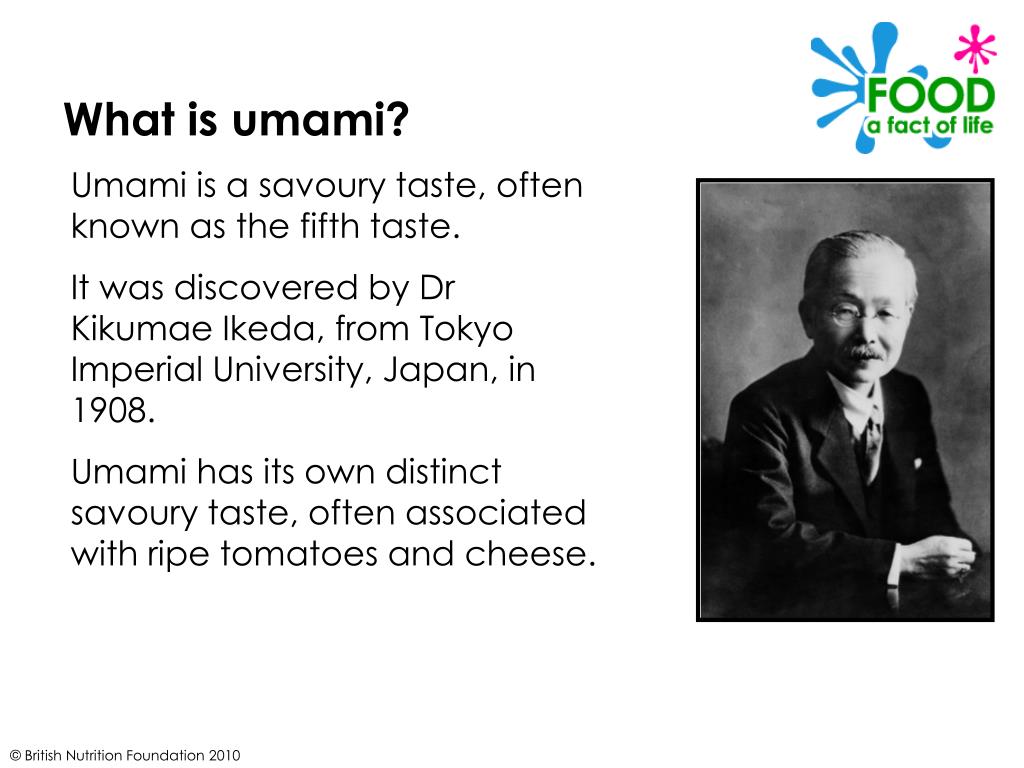 FOOD
a fact of life

What is umami?

Umami is a savoury taste, often known as the fifth taste.

It was discovered by Dr Kikumae Ikeda, from Tokyo Imperial University, Japan, in 1908.

Umami has its own distinct savoury taste, often associated with ripe tomatoes and cheese.

© British Nutrition Foundation 2010